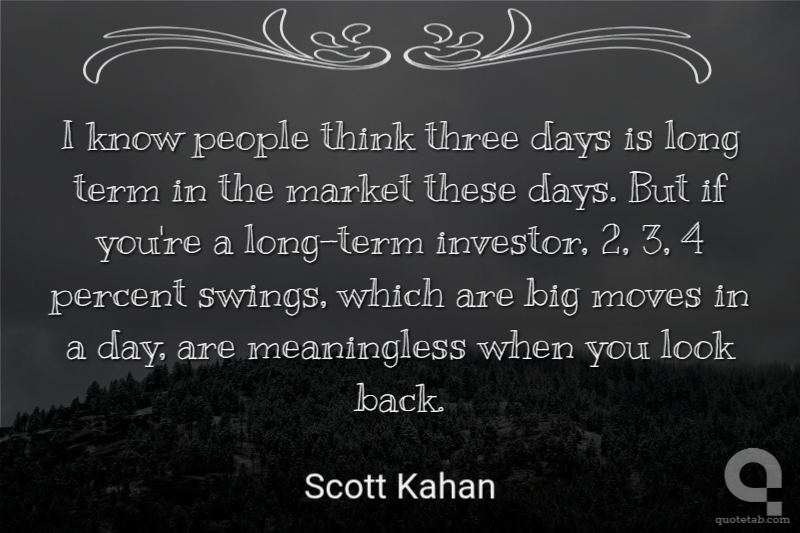 I know people think three days is long term in the market these days. But if you're a long-term investor, 2, 3, 4 percent swings, which are big moves in a day, are meaningless when you look back.

Scott Kahan

quotetab.com